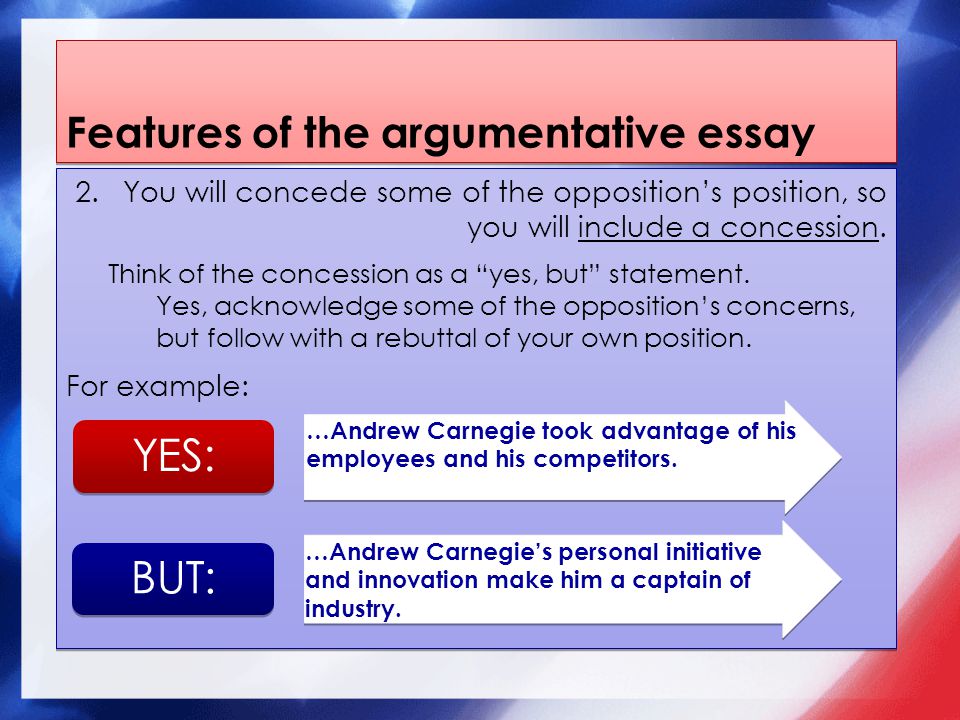 Features of the argumentative essay

2. You will concede some of the opposition's position, so you will include a concession.

Think of the concession as a "yes, but" statement.
Yes, acknowledge some of the opposition's concerns, but follow with a rebuttal of your own position.

For example:

YES:

…Andrew Carnegie took advantage of his employees and his competitors.

BUT:

…Andrew Carnegie's personal initiative and innovation make him a captain of industry.